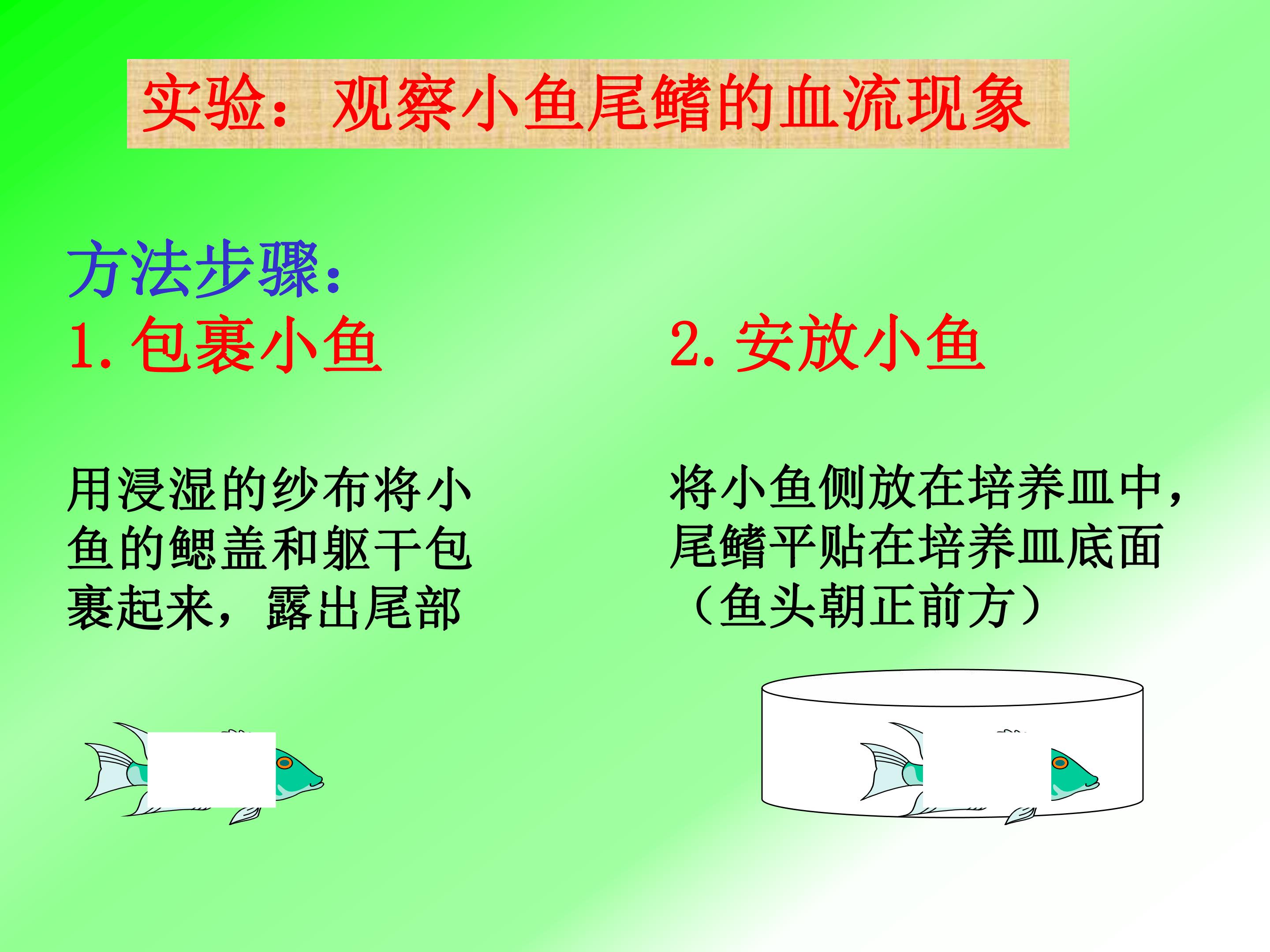 实验：观察小鱼尾鳍的血流现象

方法步骤：

1.包裹小鱼

用浸湿的纱布将小鱼的鳃盖和躯干包裹起来，露出尾部

2.安放小鱼

将小鱼侧放在培养皿中，尾鳍平贴在培养皿底面（鱼头朝正前方）